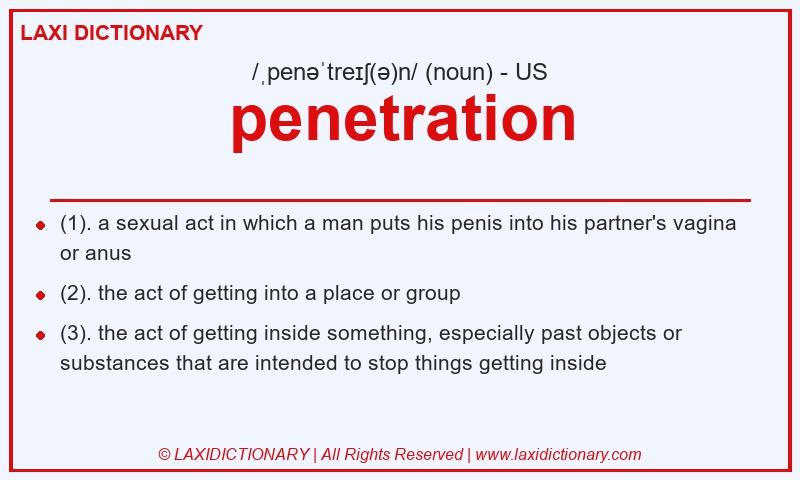 LAXI DICTIONARY

/ˌpenəˈtreɪʃ(ə)n/ (noun) - US

penetration

(1). a sexual act in which a man puts his penis into his partner's vagina or anus

(2). the act of getting into a place or group

(3). the act of getting inside something, especially past objects or substances that are intended to stop things getting inside

© LAXIDICTIONARY | All Rights Reserved | www.laxidictionary.com